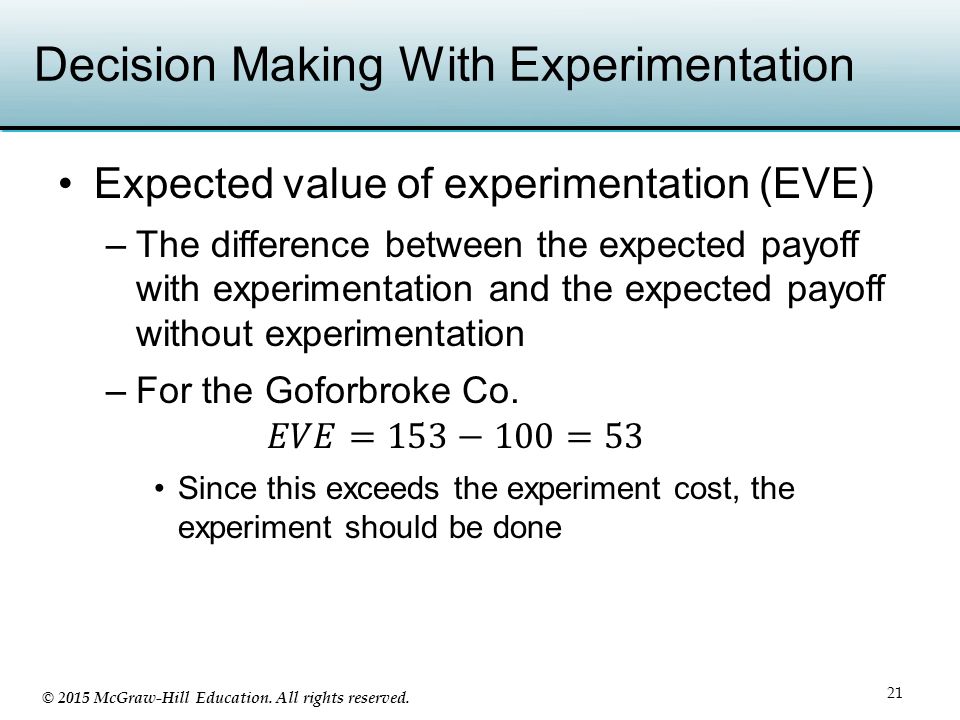 Decision Making With Experimentation

• Expected value of experimentation (EVE)

– The difference between the expected payoff with experimentation and the expected payoff without experimentation

– For the Goforbroke Co.

$EVE = 153 - 100 = 53$

• Since this exceeds the experiment cost, the experiment should be done

© 2015 McGraw-Hill Education. All rights reserved.

21